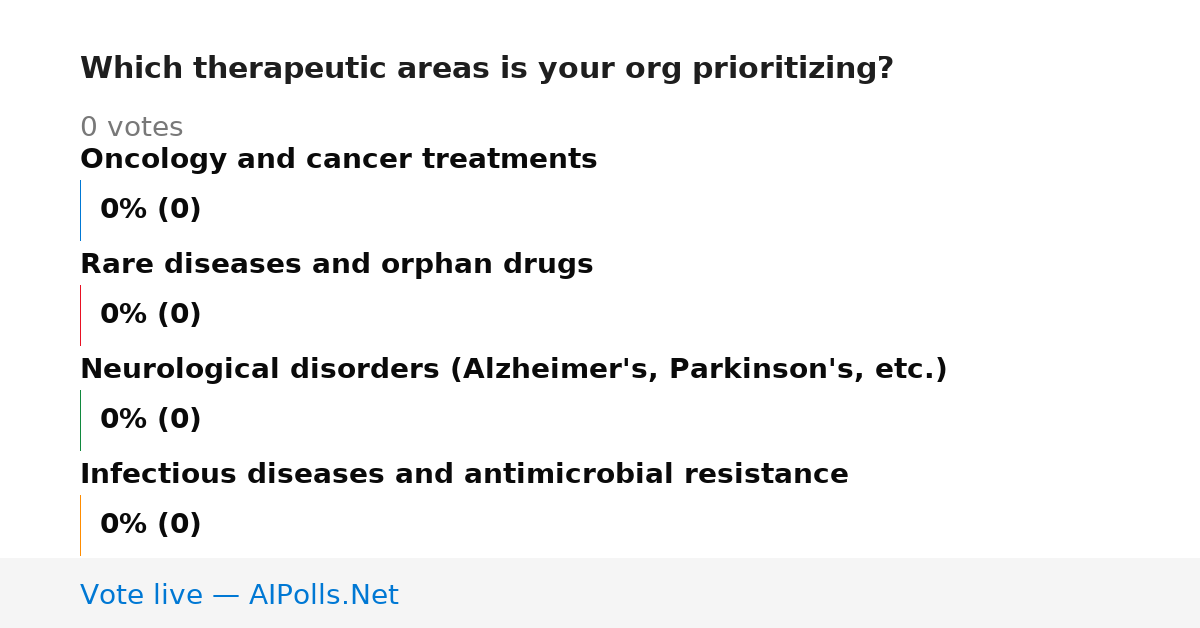 Which therapeutic areas is your org prioritizing?

0 votes

Oncology and cancer treatments

0% (0)

Rare diseases and orphan drugs

0% (0)

Neurological disorders (Alzheimer's, Parkinson's, etc.)

0% (0)

Infectious diseases and antimicrobial resistance

0% (0)

Vote live — AIPolls.Net